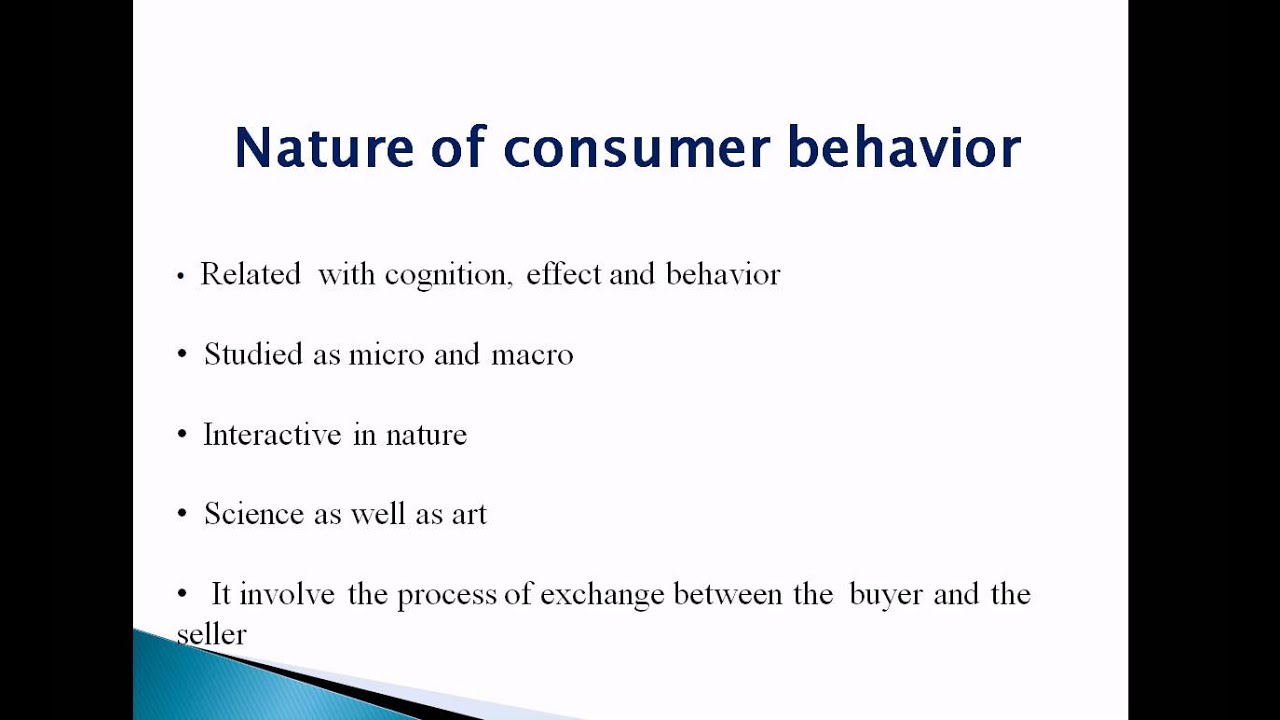 Nature of consumer behavior

• Related with cognition, effect and behavior

• Studied as micro and macro

• Interactive in nature

• Science as well as art

• It involve the process of exchange between the buyer and the seller